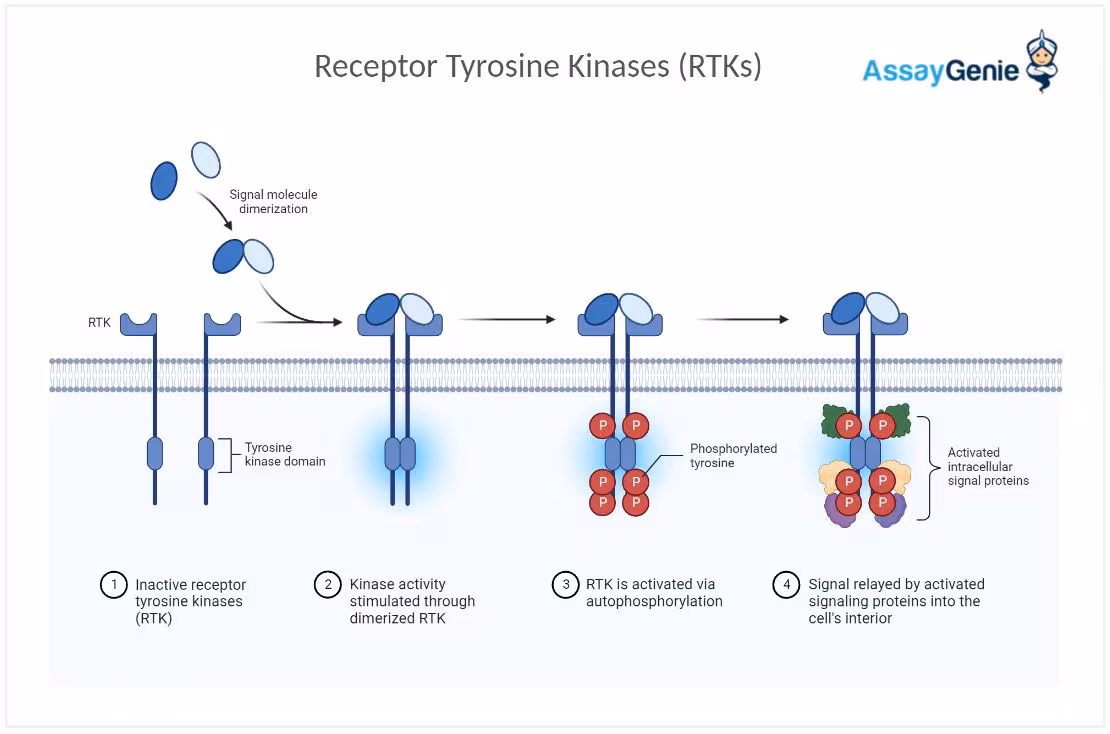 Receptor Tyrosine Kinases (RTKs)

AssayGenie

Signal molecule dimerization

RTK

Tyrosine kinase domain

P P
P P
P P

Phosphorylated tyrosine

P P
P P
P P

Activated intracellular signal proteins

1 Inactive receptor tyrosine kinases (RTK)

2 Kinase activity stimulated through dimerized RTK

3 RTK is activated via autophosphorylation

4 Signal relayed by activated signaling proteins into the cell's interior